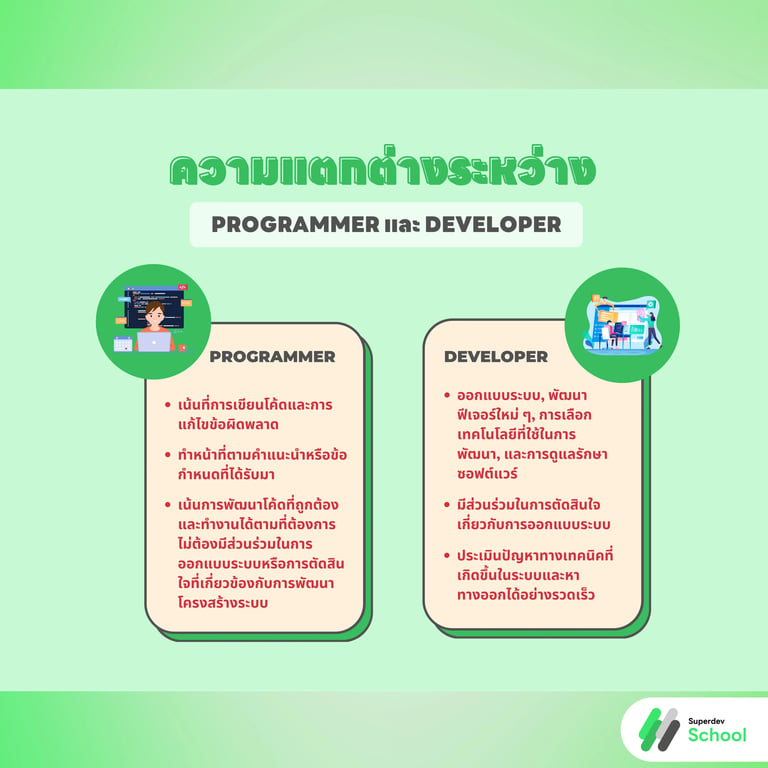 ความแตกต่างระหว่าง

PROGRAMMER และ DEVELOPER

PROGRAMMER

- เน้นที่การเขียนโค้ดและการแก้ไขข้อผิดพลาด
- ทำหน้าที่ตามคำแนะนำหรือข้อกำหนดที่ได้รับมา
- เน้นการพัฒนาโค้ดที่ถูกต้องและทำงานได้ตามที่ต้องการ ไม่ต้องมีส่วนร่วมในการออกแบบระบบหรือการตัดสินใจที่เกี่ยวข้องกับการพัฒนาโครงสร้างระบบ

DEVELOPER

- ออกแบบระบบ, พัฒนาฟีเจอร์ใหม่ ๆ, การเลือกเทคโนโลยีที่ใช้ในการพัฒนา, และการดูแลรักษาซอฟต์แวร์
- มีส่วนร่วมในการตัดสินใจเกี่ยวกับการออกแบบระบบ
- ประเมินปัญหาทางเทคนิคที่เกิดขึ้นในระบบและหาทางออกได้อย่างรวดเร็ว

Superdev School